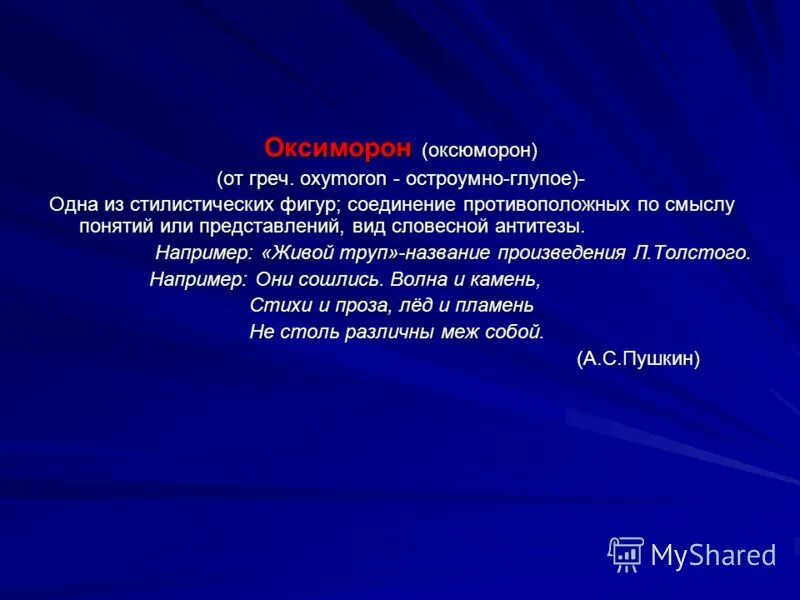 Оксиморон (оксюморон)
(от греч. oxymoron - остроумно-глупое)-
Одна из стилистических фигур; соединение противоположных по смыслу понятий или представлений, вид словесной антитезы.

Например: «Живой труп»-название произведения Л.Толстого.

Например: Они сошлись. Волна и камень,
Стихи и проза, лёд и пламень
Не столь различны меж собой.
(А.С.Пушкин)

MyShared